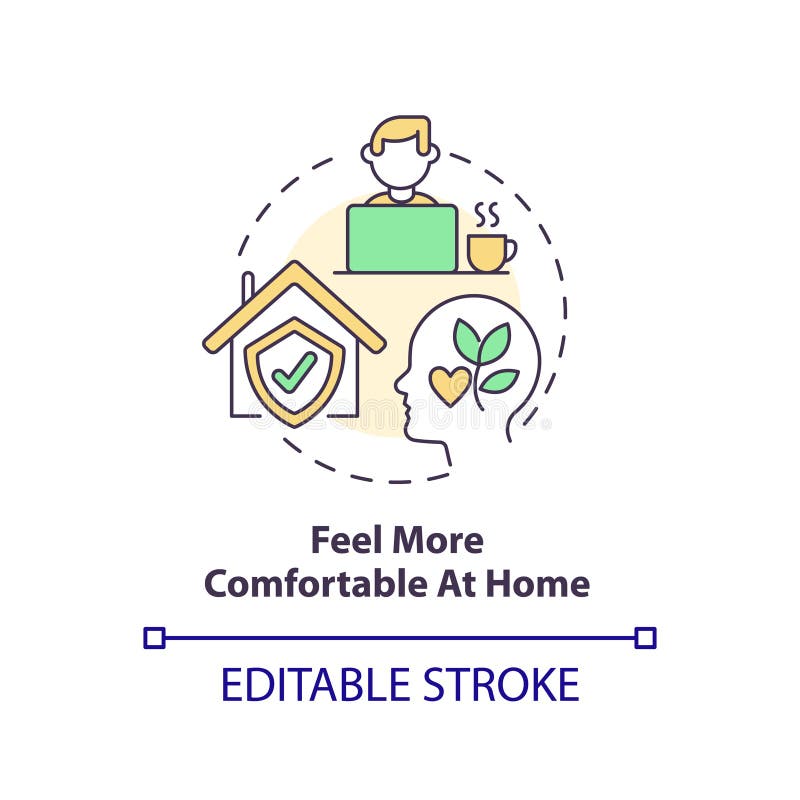 Feel More
Comfortable At Home

EDITABLE STROKE